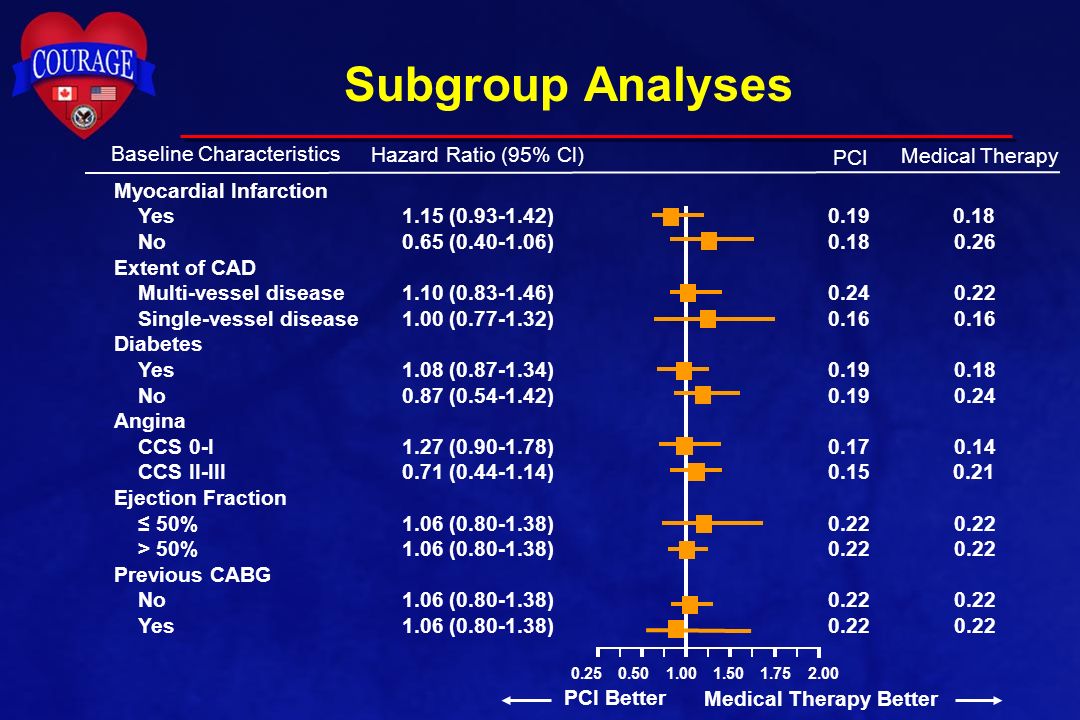 COURAGE

Subgroup Analyses

| Baseline Characteristics | Hazard Ratio (95% CI) | PCI | Medical Therapy |
|---|---|---|---|
| Myocardial Infarction | | | |
| Yes | 1.15 (0.93-1.42) | 0.19 | 0.18 |
| No | 0.65 (0.40-1.06) | 0.18 | 0.26 |
| Extent of CAD | | | |
| Multi-vessel disease | 1.10 (0.83-1.46) | 0.24 | 0.22 |
| Single-vessel disease | 1.00 (0.77-1.32) | 0.16 | 0.16 |
| Diabetes | | | |
| Yes | 1.08 (0.87-1.34) | 0.19 | 0.18 |
| No | 0.87 (0.54-1.42) | 0.19 | 0.24 |
| Angina | | | |
| CCS 0-I | 1.27 (0.90-1.78) | 0.17 | 0.14 |
| CCS II-III | 0.71 (0.44-1.14) | 0.15 | 0.21 |
| Ejection Fraction | | | |
| ≤ 50% | 1.06 (0.80-1.38) | 0.22 | 0.22 |
| > 50% | 1.06 (0.80-1.38) | 0.22 | 0.22 |
| Previous CABG | | | |
| No | 1.06 (0.80-1.38) | 0.22 | 0.22 |
| Yes | 1.06 (0.80-1.38) | 0.22 | 0.22 |

0.25 0.50 1.00 1.50 1.75 2.00

PCI Better   Medical Therapy Better